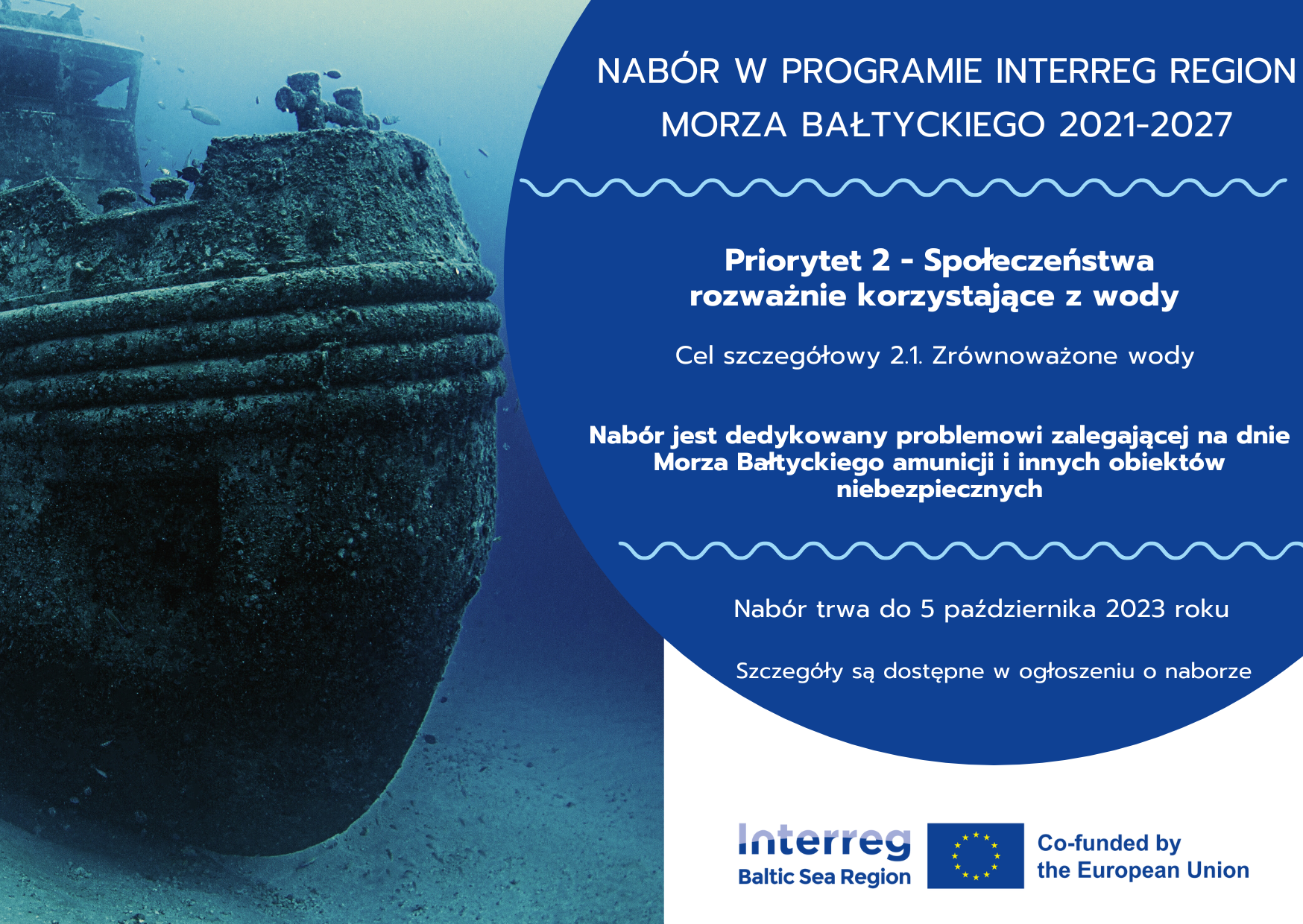 NABÓR W PROGRAMIE INTERREG REGION MORZA BAŁTYCKIEGO 2021-2027

Priorytet 2 - Społeczeństwa rozważnie korzystające z wody

Cel szczegółowy 2.1. Zrównoważone wody

Nabór jest dedykowany problemowi zalegającej na dnie Morza Bałtyckiego amunicji i innych obiektów niebezpiecznych

Nabór trwa do 5 października 2023 roku

Szczegóły są dostępne w ogłoszeniu o naborze

Interreg
Baltic Sea Region

Co-funded by the European Union